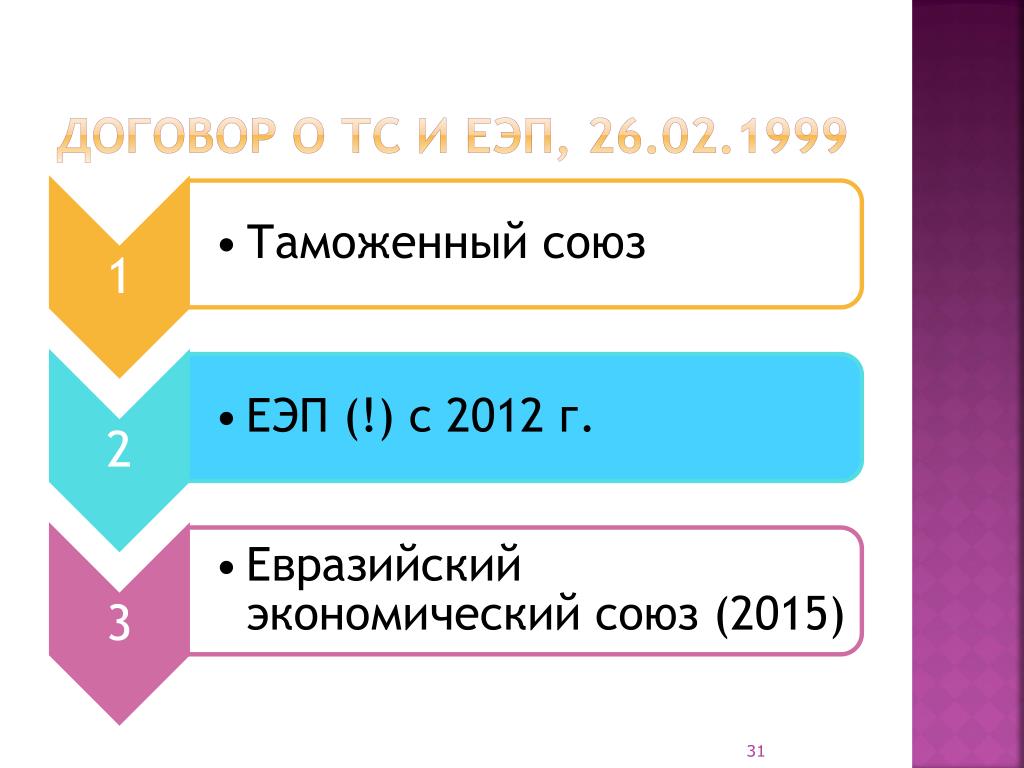 ДОГОВОР О ТС И ЕЭП, 26.02.1999

1

• Таможенный союз

2

• ЕЭП (!) с 2012 г.

3

• Евразийский экономический союз (2015)

31